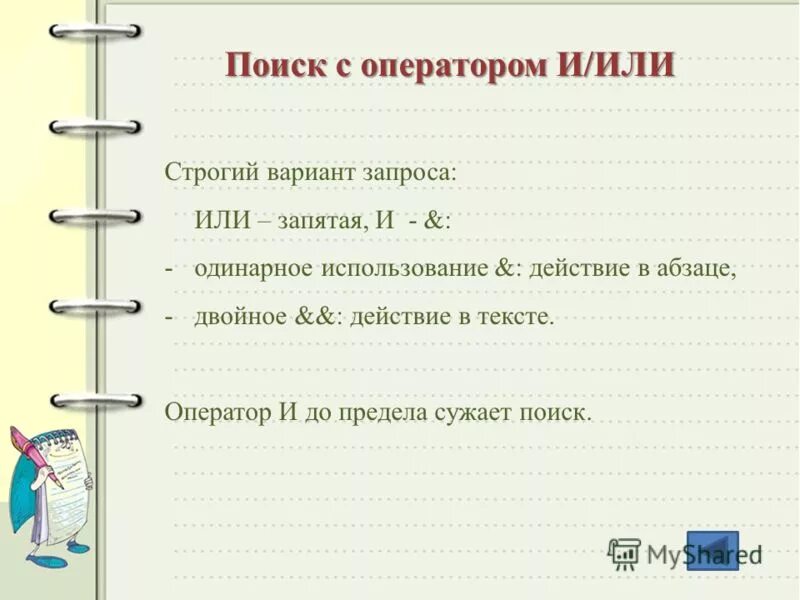 Поиск с оператором И/ИЛИ

Строгий вариант запроса:

ИЛИ – запятая, И - &:

- одинарное использование &: действие в абзаце,
- двойное &&: действие в тексте.

Оператор И до предела сужает поиск.

MyShared